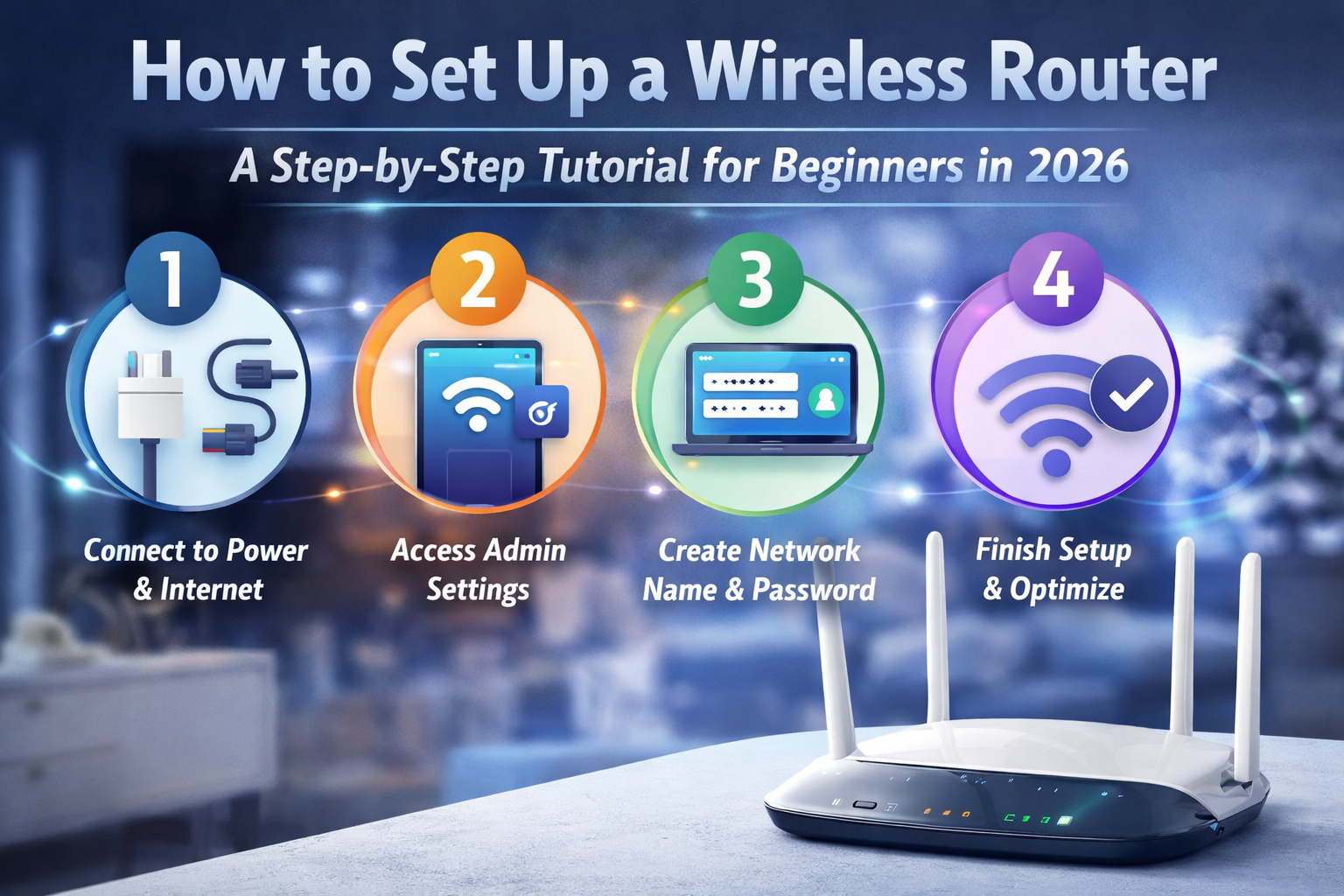 How to Set Up a Wireless Router

A Step-by-Step Tutorial for Beginners in 2026

1
Connect to Power & Internet

2
Access Admin Settings

3
Create Network Name & Password

4
Finish Setup & Optimize